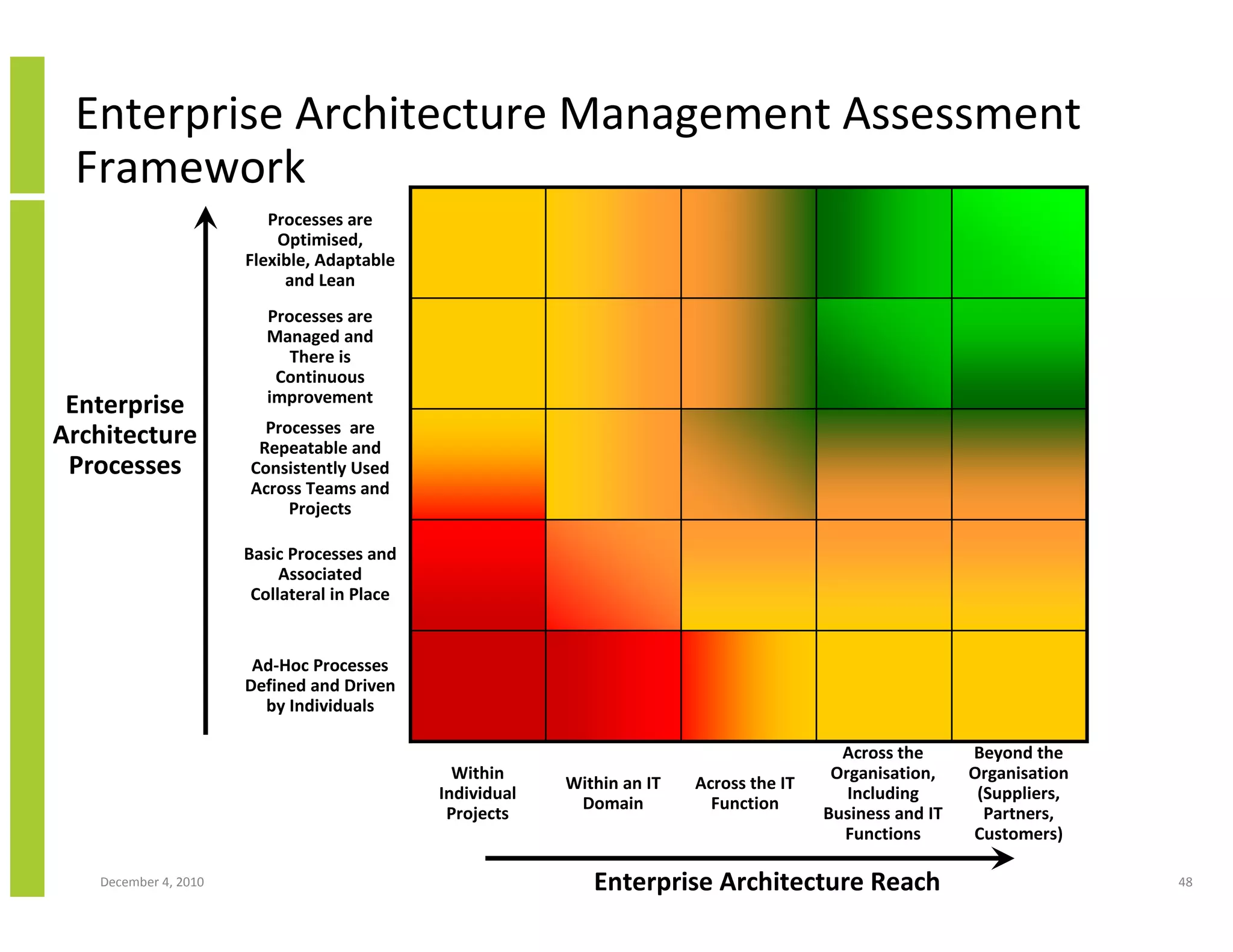 Enterprise Architecture Management Assessment Framework

Enterprise Architecture Processes

Processes are Optimised, Flexible, Adaptable and Lean

Processes are Managed and There is Continuous improvement

Processes are Repeatable and Consistently Used Across Teams and Projects

Basic Processes and Associated Collateral in Place

Ad-Hoc Processes Defined and Driven by Individuals

Within Individual Projects

Within an IT Domain

Across the IT Function

Across the Organisation, Including Business and IT Functions

Beyond the Organisation (Suppliers, Partners, Customers)

Enterprise Architecture Reach

December 4, 2010

48